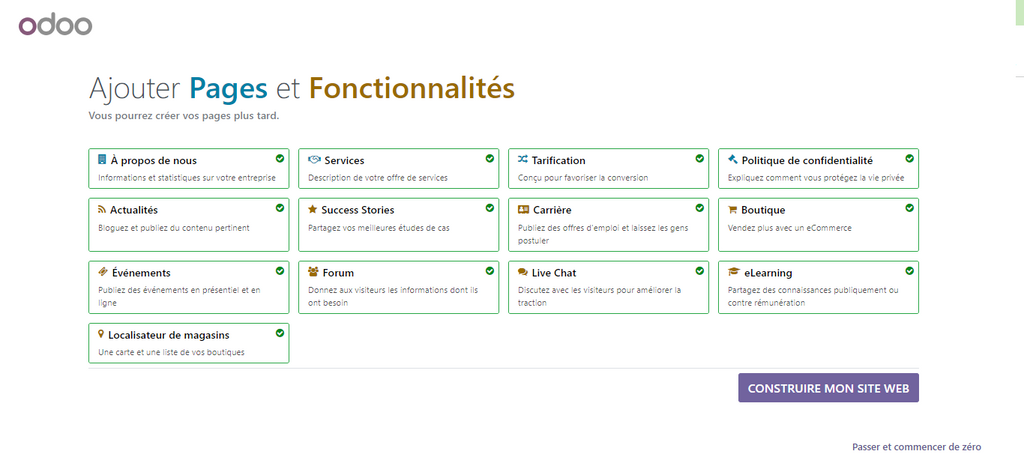 odoo

Ajouter Pages et Fonctionnalités
Vous pourrez créer vos pages plus tard.

À propos de nous
Informations et statistiques sur votre entreprise

Services
Description de votre offre de services

Tarification
Conçu pour favoriser la conversion

Politique de confidentialité
Expliquez comment vous protégez la vie privée

Actualités
Bloguez et publiez du contenu pertinent

Success Stories
Partagez vos meilleures études de cas

Carrière
Publiez des offres d'emploi et laissez les gens postuler

Boutique
Vendez plus avec un eCommerce

Événements
Publiez des événements en présentiel et en ligne

Forum
Donnez aux visiteurs les informations dont ils ont besoin

Live Chat
Discutez avec les visiteurs pour améliorer la traction

eLearning
Partagez des connaissances publiquement ou contre rémunération

Localisateur de magasins
Une carte et une liste de vos boutiques

CONSTRUIRE MON SITE WEB

Passer et commencer de zéro